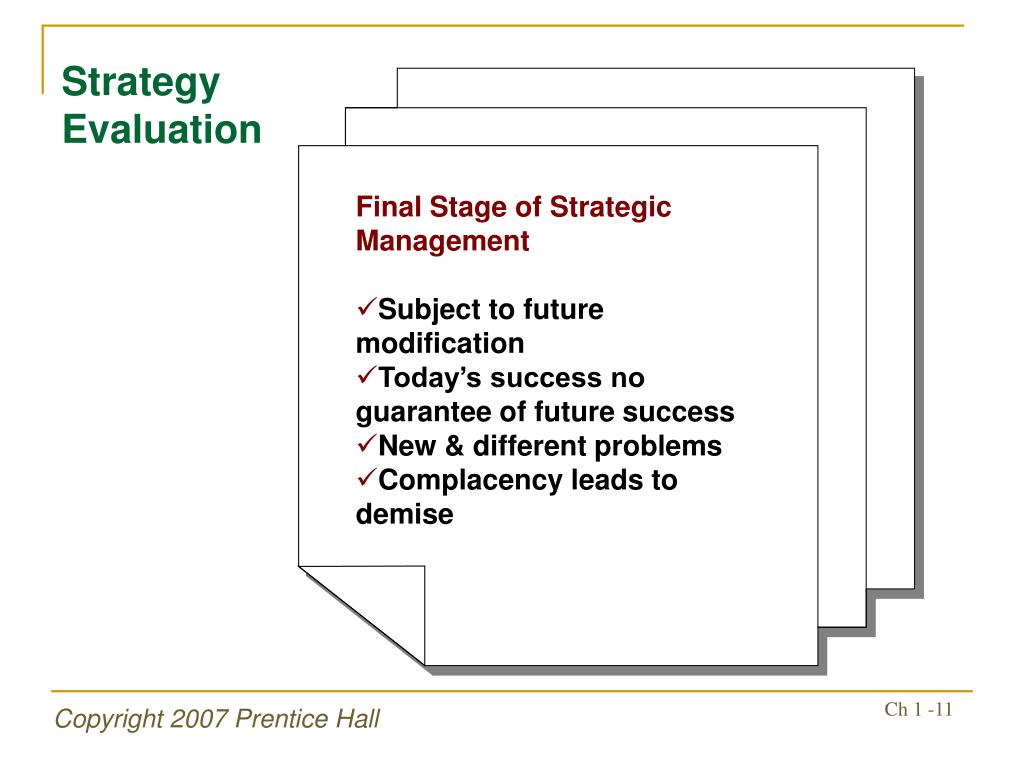 Strategy Evaluation

Final Stage of Strategic Management

✓Subject to future modification
✓Today's success no guarantee of future success
✓New & different problems
✓Complacency leads to demise

Copyright 2007 Prentice Hall

Ch 1 -11